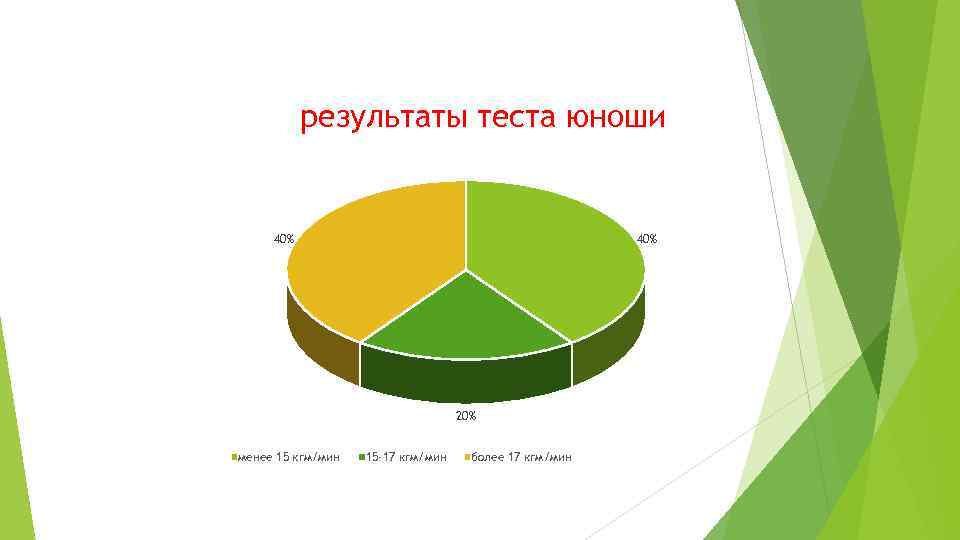 результаты теста юноши

40%

40%

20%

менее 15 кгм/мин 15-17 кгм/мин более 17 кгм/мин